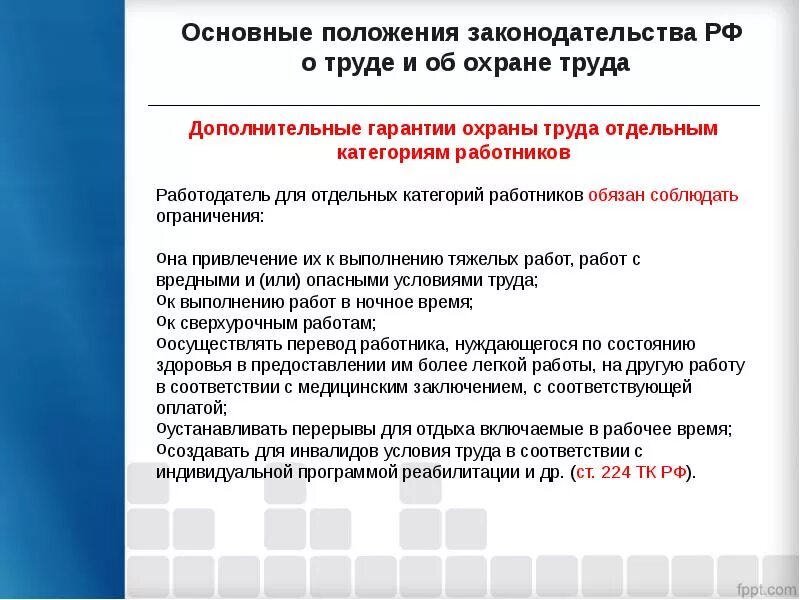 Основные положения законодательства РФ о труде и об охране труда

Дополнительные гарантии охраны труда отдельным категориям работников

Работодатель для отдельных категорий работников обязан соблюдать ограничения:

oна привлечение их к выполнению тяжелых работ, работ с вредными и (или) опасными условиями труда;
oк выполнению работ в ночное время;
oк сверхурочным работам;
oосуществлять перевод работника, нуждающегося по состоянию здоровья в предоставлении им более легкой работы, на другую работу в соответствии с медицинским заключением, с соответствующей оплатой;
oустанавливать перерывы для отдыха включаемые в рабочее время;
oсоздавать для инвалидов условия труда в соответствии с индивидуальной программой реабилитации и др. (ст. 224 ТК РФ).

fppt.com